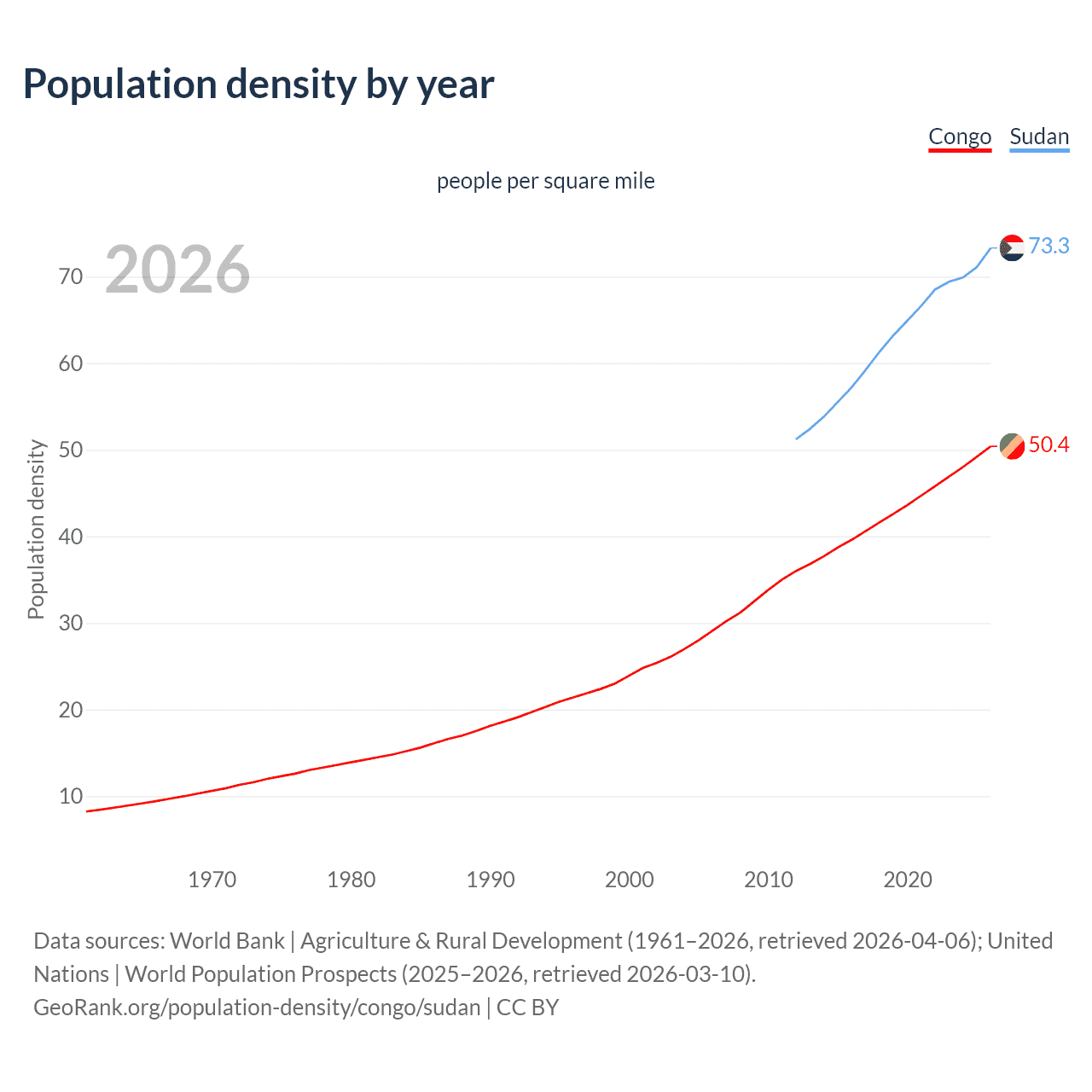 Population density by year

Congo Sudan

people per square mile

2026

73.3

50.4

Population density

70
60
50
40
30
20
10

1970 1980 1990 2000 2010 2020

Data sources: World Bank | Agriculture & Rural Development (1961–2026, retrieved 2026-04-06); United Nations | World Population Prospects (2025–2026, retrieved 2026-03-10).
GeoRank.org/population-density/congo/sudan | CC BY